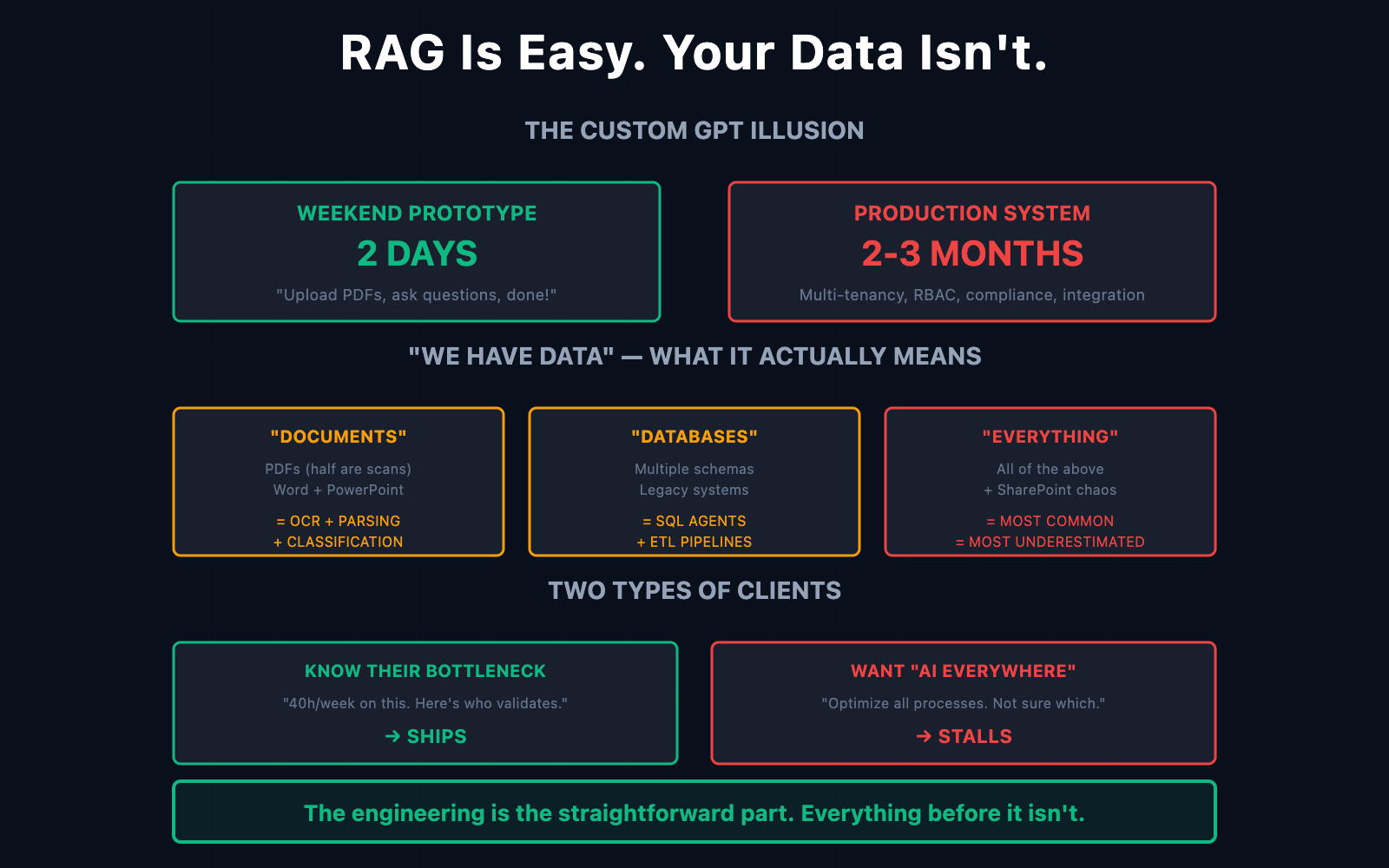 RAG Is Easy. Your Data Isn't.

THE CUSTOM GPT ILLUSION

WEEKEND PROTOTYPE
2 DAYS
"Upload PDFs, ask questions, done!"

PRODUCTION SYSTEM
2-3 MONTHS
Multi-tenancy, RBAC, compliance, integration

"WE HAVE DATA" — WHAT IT ACTUALLY MEANS

"DOCUMENTS"
PDFs (half are scans)
Word + PowerPoint
= OCR + PARSING
+ CLASSIFICATION

"DATABASES"
Multiple schemas
Legacy systems
= SQL AGENTS
+ ETL PIPELINES

"EVERYTHING"
All of the above
+ SharePoint chaos
= MOST COMMON
= MOST UNDERESTIMATED

TWO TYPES OF CLIENTS

KNOW THEIR BOTTLENECK
"40h/week on this. Here's who validates."
→ SHIPS

WANT "AI EVERYWHERE"
"Optimize all processes. Not sure which."
→ STALLS

The engineering is the straightforward part. Everything before it isn't.